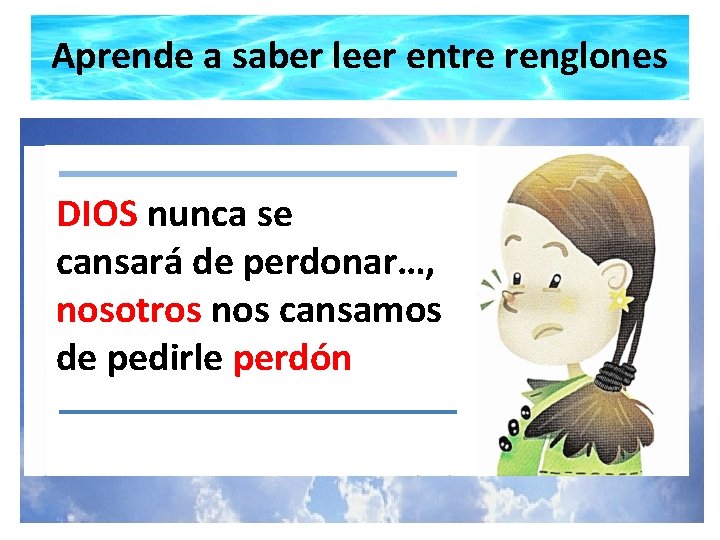 Aprende a saber leer entre renglones

DIOS nunca se cansará de perdonar…, nosotros nos cansamos de pedirle perdón